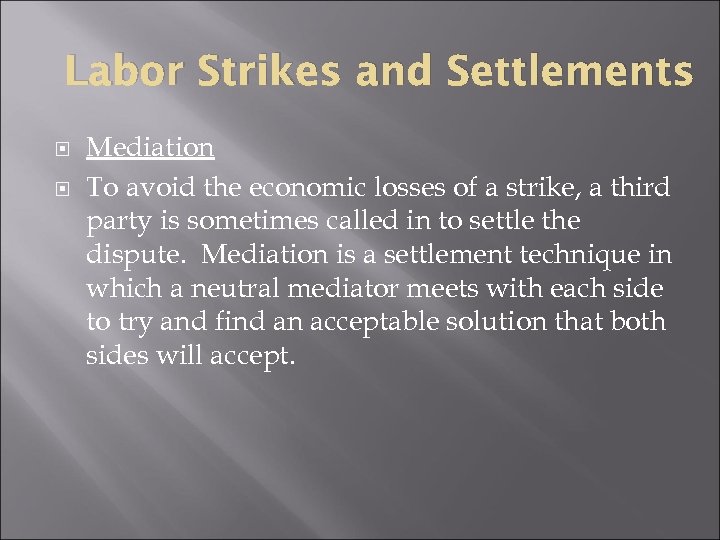 Labor Strikes and Settlements

Mediation

To avoid the economic losses of a strike, a third party is sometimes called in to settle the dispute. Mediation is a settlement technique in which a neutral mediator meets with each side to try and find an acceptable solution that both sides will accept.